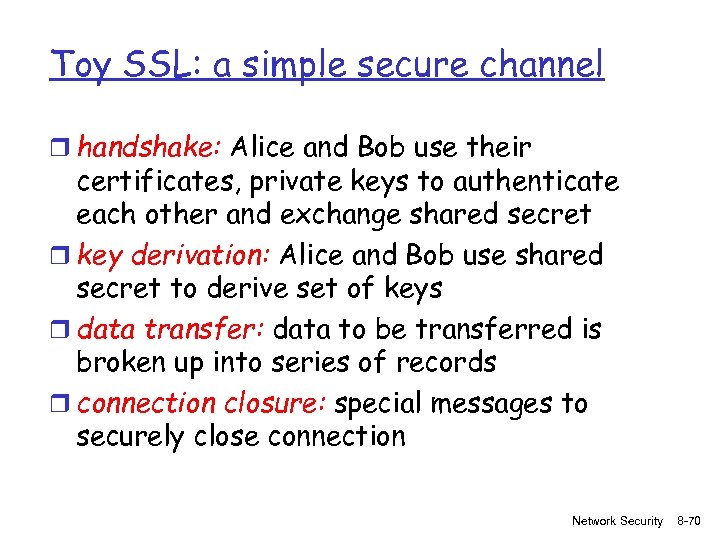 Toy SSL: a simple secure channel

❒ handshake: Alice and Bob use their certificates, private keys to authenticate each other and exchange shared secret
❒ key derivation: Alice and Bob use shared secret to derive set of keys
❒ data transfer: data to be transferred is broken up into series of records
❒ connection closure: special messages to securely close connection

Network Security 8-70